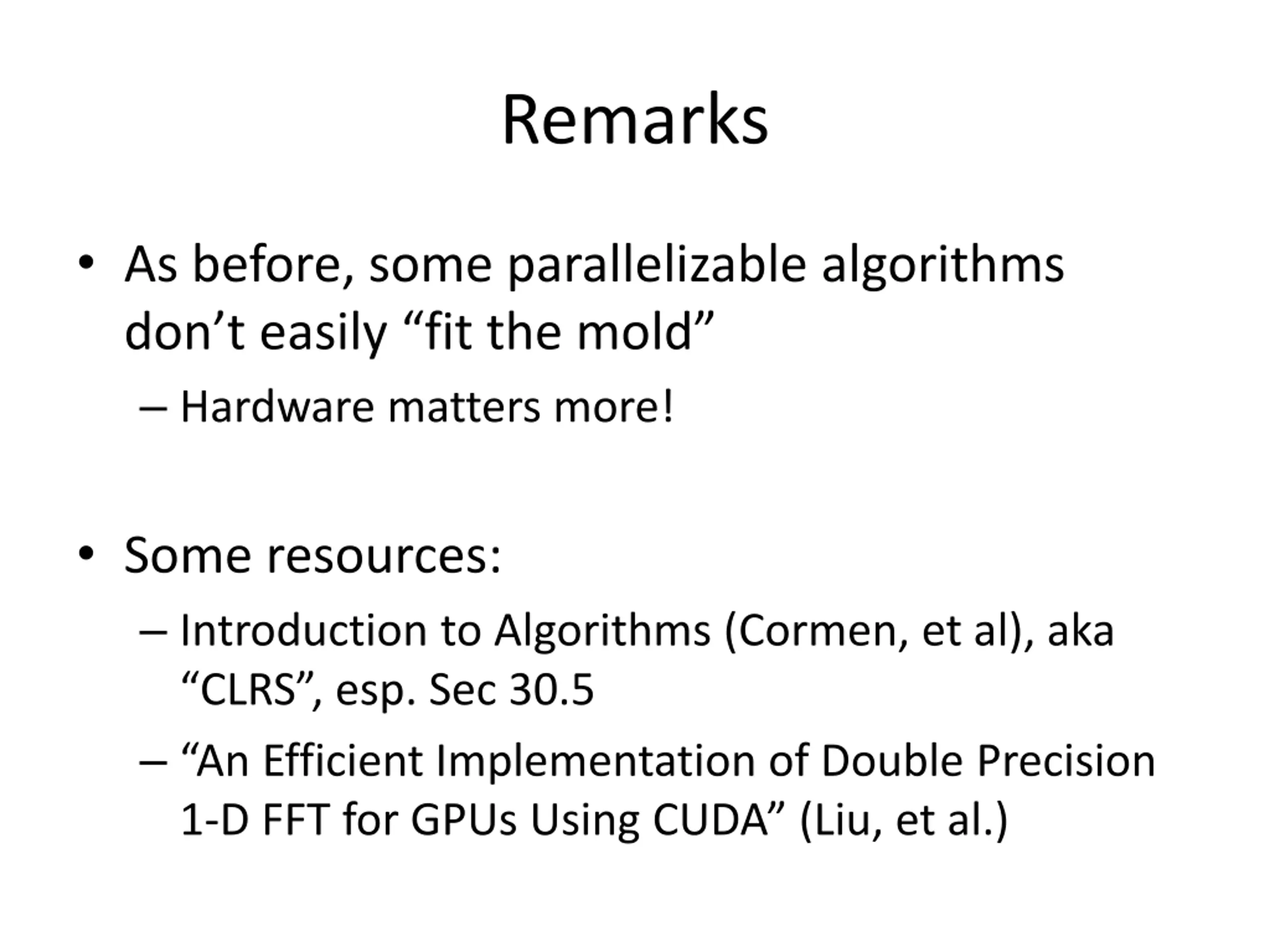 Remarks

• As before, some parallelizable algorithms don’t easily “fit the mold”
  – Hardware matters more!

• Some resources:
  – Introduction to Algorithms (Cormen, et al), aka “CLRS”, esp. Sec 30.5
  – “An Efficient Implementation of Double Precision 1-D FFT for GPUs Using CUDA” (Liu, et al.)